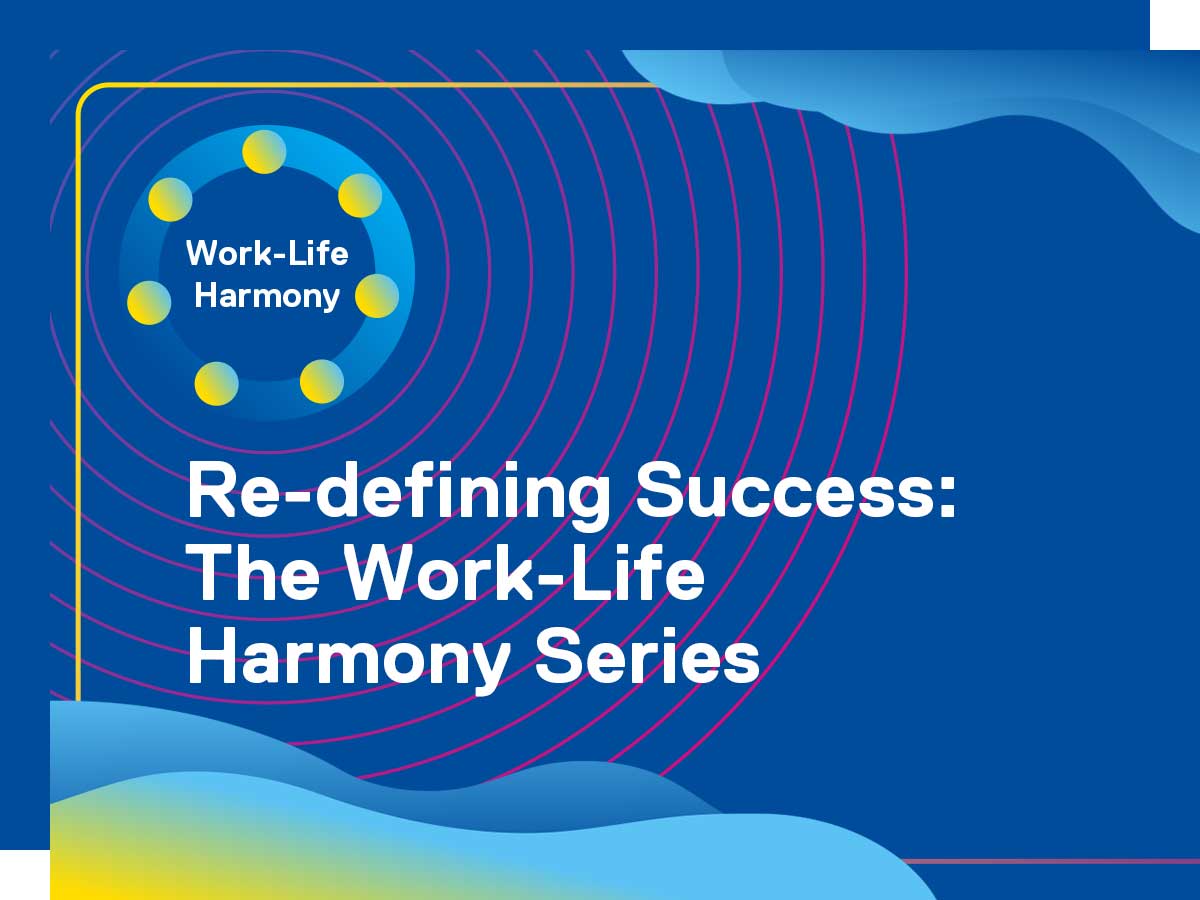 Work-Life Harmony

Re-defining Success: The Work-Life Harmony Series